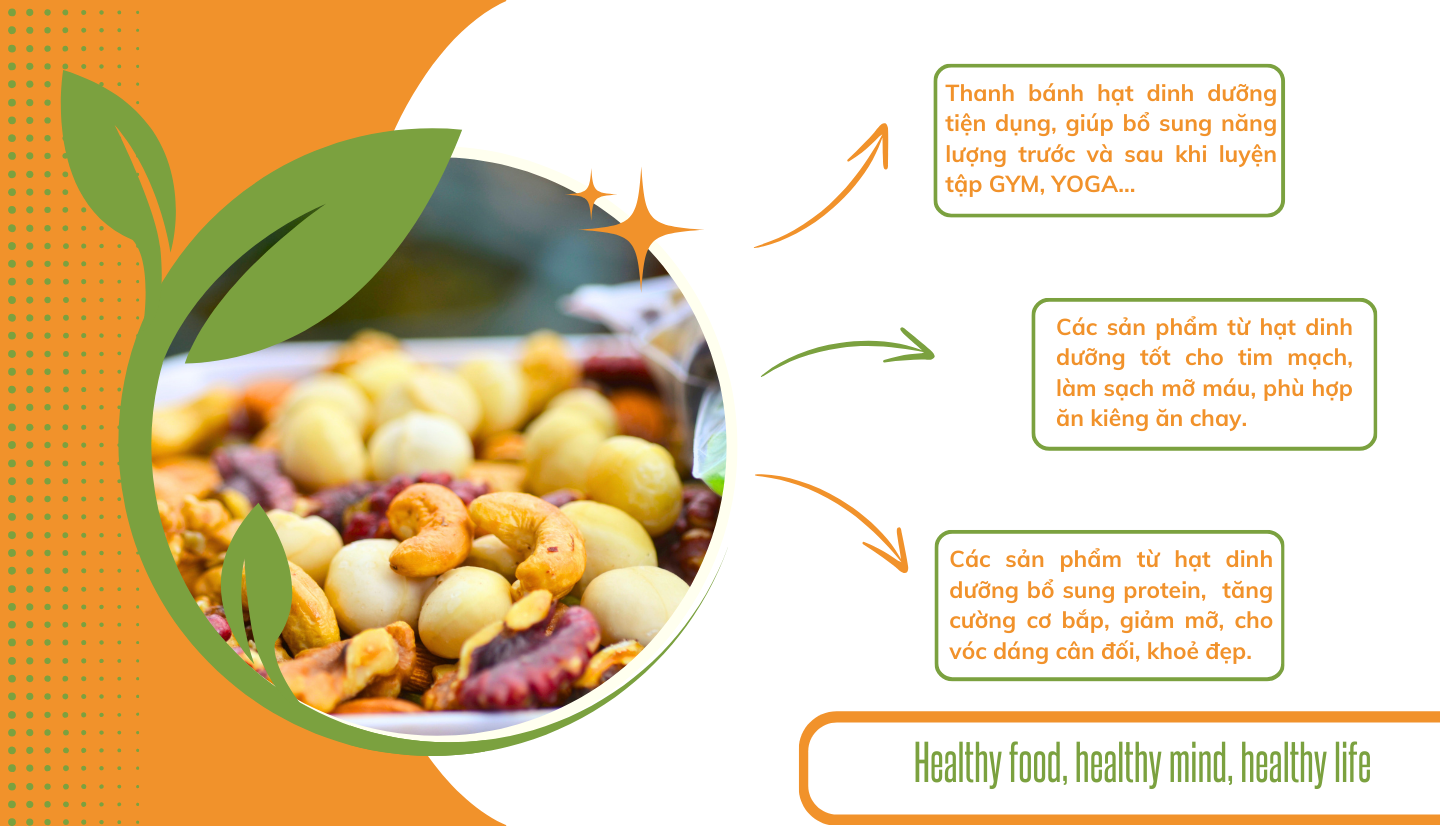 Thanh bánh hạt dinh dưỡng tiện dụng, giúp bổ sung năng lượng trước và sau khi luyện tập GYM, YOGA...

Các sản phẩm từ hạt dinh dưỡng tốt cho tim mạch, làm sạch mỡ máu, phù hợp ăn kiêng ăn chay.

Các sản phẩm từ hạt dinh dưỡng bổ sung protein, tăng cường cơ bắp, giảm mỡ, cho vóc dáng cân đối, khoẻ đẹp.

Healthy food, healthy mind, healthy life